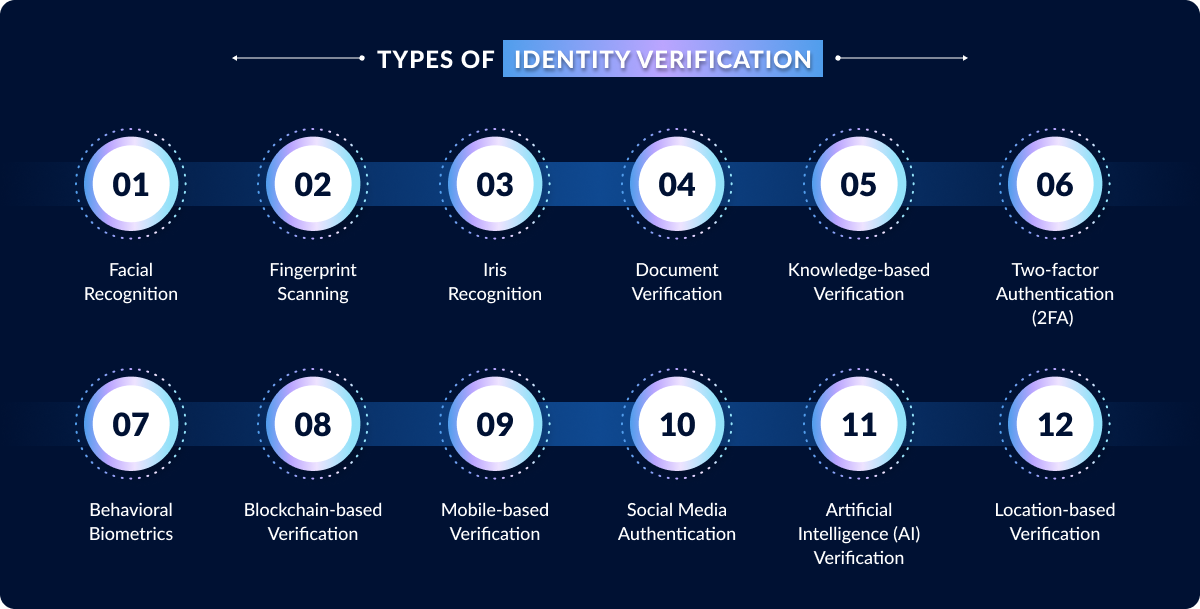 TYPES OF IDENTITY VERIFICATION

01
Facial Recognition

02
Fingerprint Scanning

03
Iris Recognition

04
Document Verification

05
Knowledge-based Verification

06
Two-factor Authentication (2FA)

07
Behavioral Biometrics

08
Blockchain-based Verification

09
Mobile-based Verification

10
Social Media Authentication

11
Artificial Intelligence (AI) Verification

12
Location-based Verification